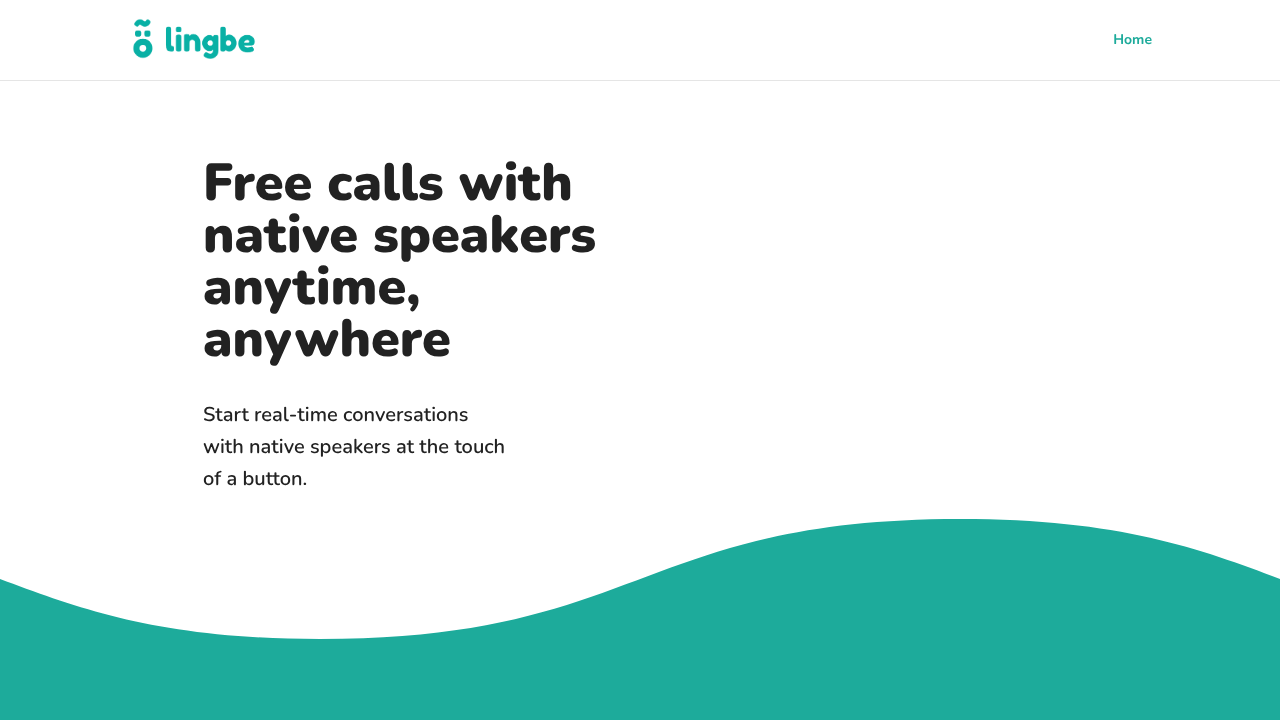 lingbe

Home

Free calls with native speakers anytime, anywhere

Start real-time conversations with native speakers at the touch of a button.